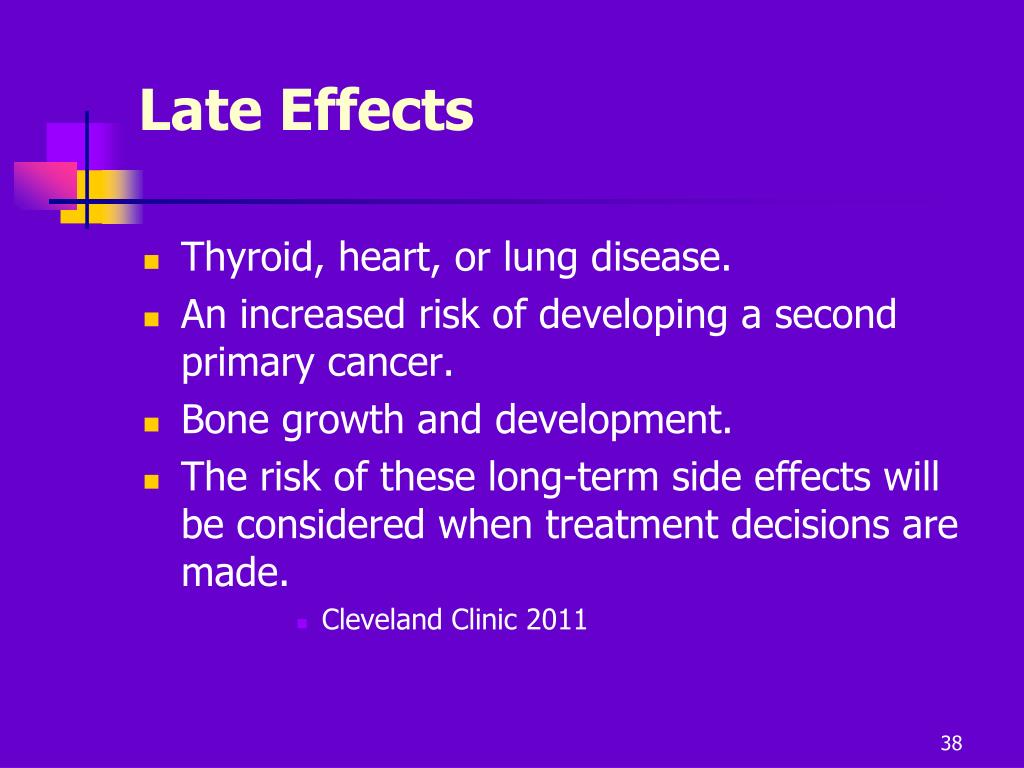 Late Effects

- Thyroid, heart, or lung disease.
- An increased risk of developing a second primary cancer.
- Bone growth and development.
- The risk of these long-term side effects will be considered when treatment decisions are made.
  - Cleveland Clinic 2011

38